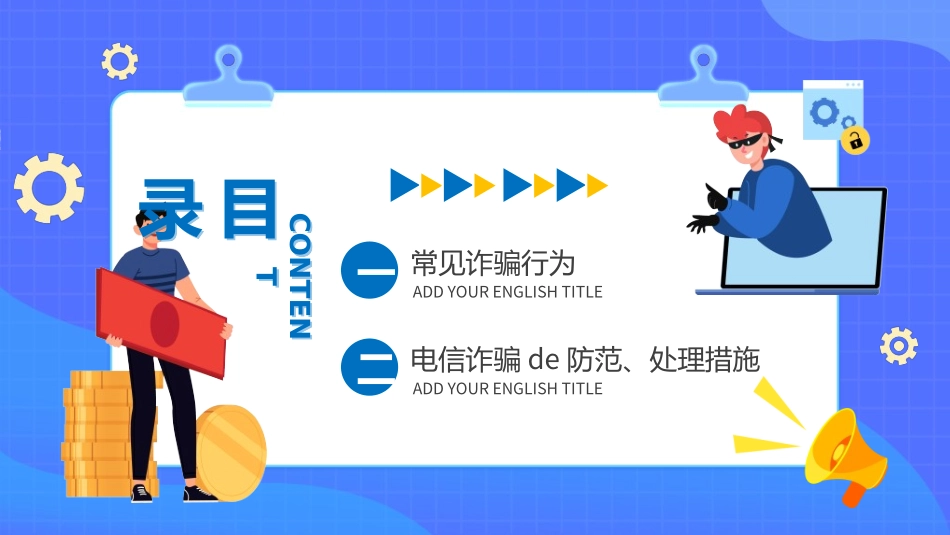 录目

CONTEN
T

一
常见诈骗行为
ADD YOUR ENGLISH TITLE

二
电信诈骗 de 防范、处理措施
ADD YOUR ENGLISH TITLE